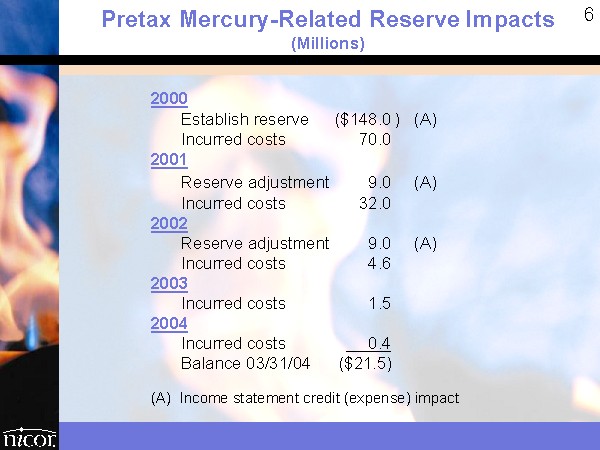 Pretax Mercury-Related Reserve Impacts
(Millions)

6

2000
Establish reserve ($148.0 ) (A)
Incurred costs 70.0
2001
Reserve adjustment 9.0 (A)
Incurred costs 32.0
2002
Reserve adjustment 9.0 (A)
Incurred costs 4.6
2003
Incurred costs 1.5
2004
Incurred costs 0.4
Balance 03/31/04 ($21.5)

(A) Income statement credit (expense) impact

nicor